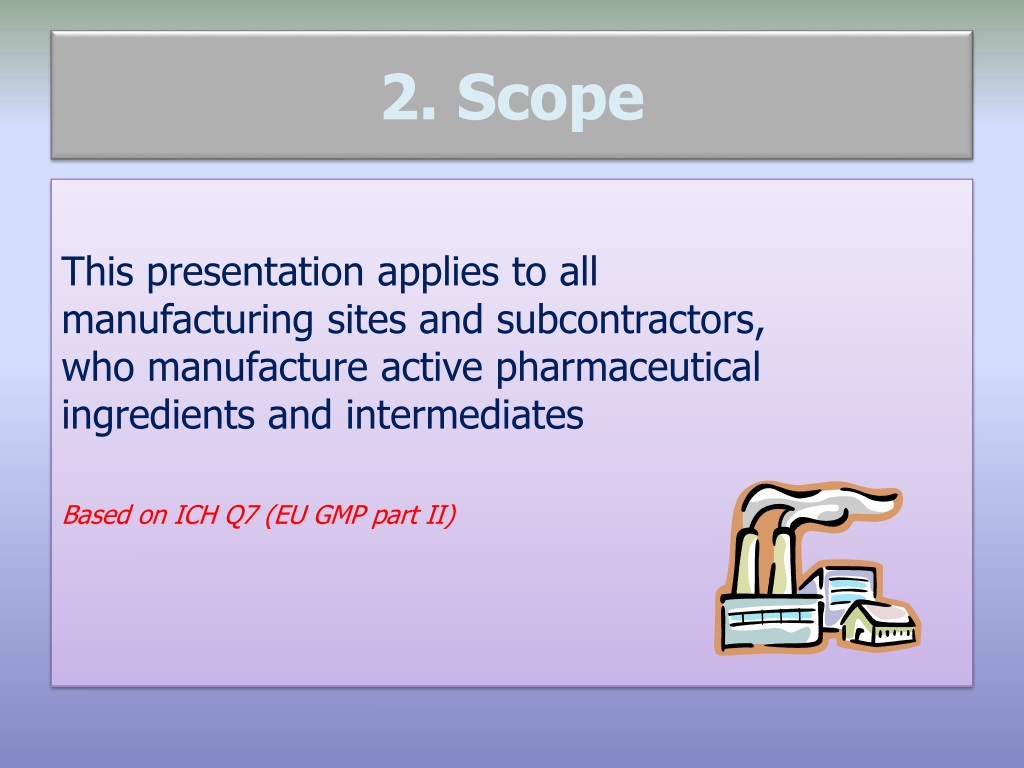 2. Scope

This presentation applies to all manufacturing sites and subcontractors, who manufacture active pharmaceutical ingredients and intermediates

Based on ICH Q7 (EU GMP part II)